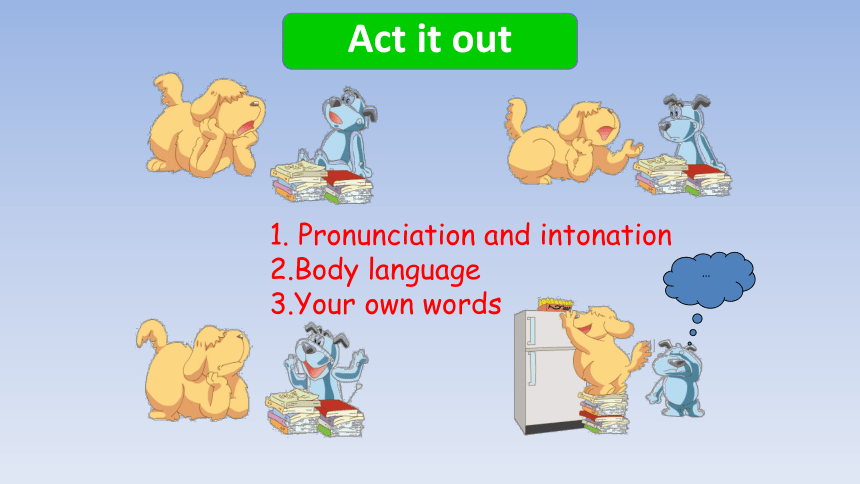 Act it out

1. Pronunciation and intonation
2.Body language
3.Your own words

…